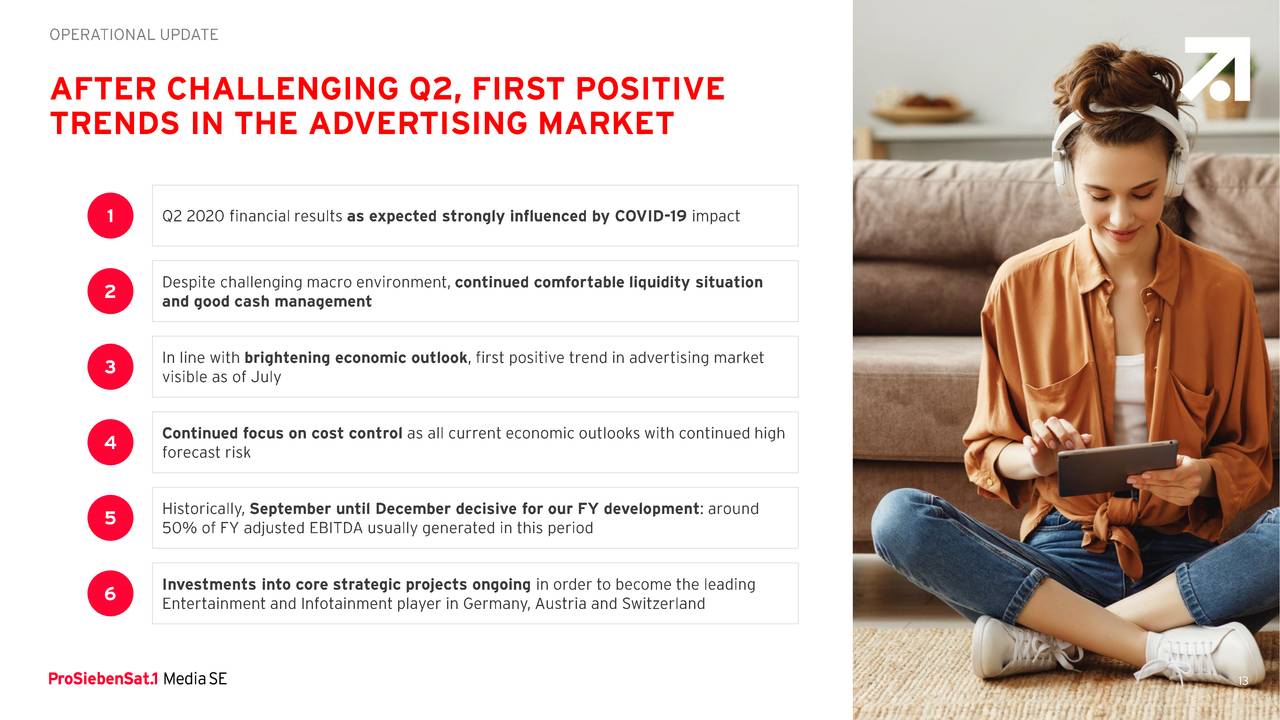 OPERATIONAL UPDATE

AFTER CHALLENGING Q2, FIRST POSITIVE TRENDS IN THE ADVERTISING MARKET

1 Q2 2020 financial results as expected strongly influenced by COVID-19 impact

2 Despite challenging macro environment, continued comfortable liquidity situation and good cash management

3 In line with brightening economic outlook, first positive trend in advertising market visible as of July

4 Continued focus on cost control as all current economic outlooks with continued high forecast risk

5 Historically, September until December decisive for our FY development: around 50% of FY adjusted EBITDA usually generated in this period

6 Investments into core strategic projects ongoing in order to become the leading Entertainment and Infotainment player in Germany, Austria and Switzerland

ProSiebenSat.1 Media SE

13